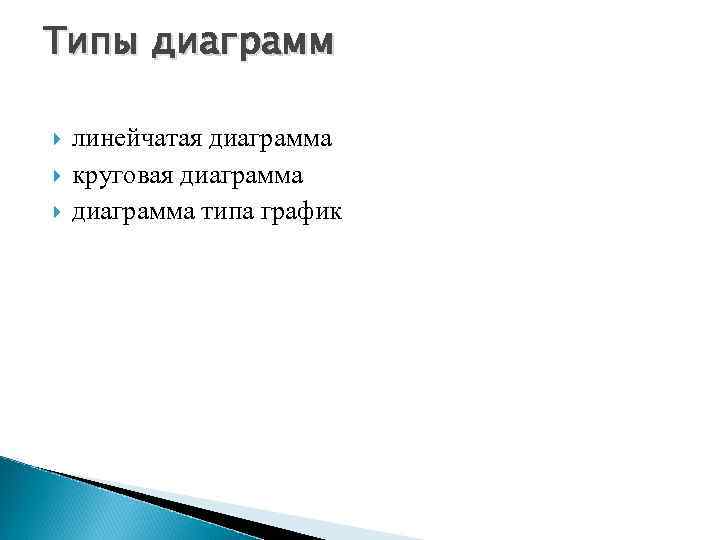 Типы диаграмм

линейчатая диаграмма
круговая диаграмма
диаграмма типа график